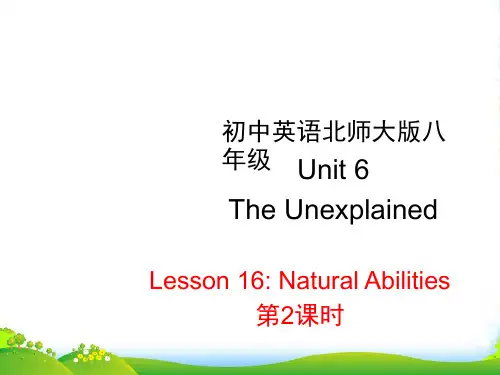 初中英语北师大版八年级 Unit 6

The Unexplained

Lesson 16: Natural Abilities

第2课时